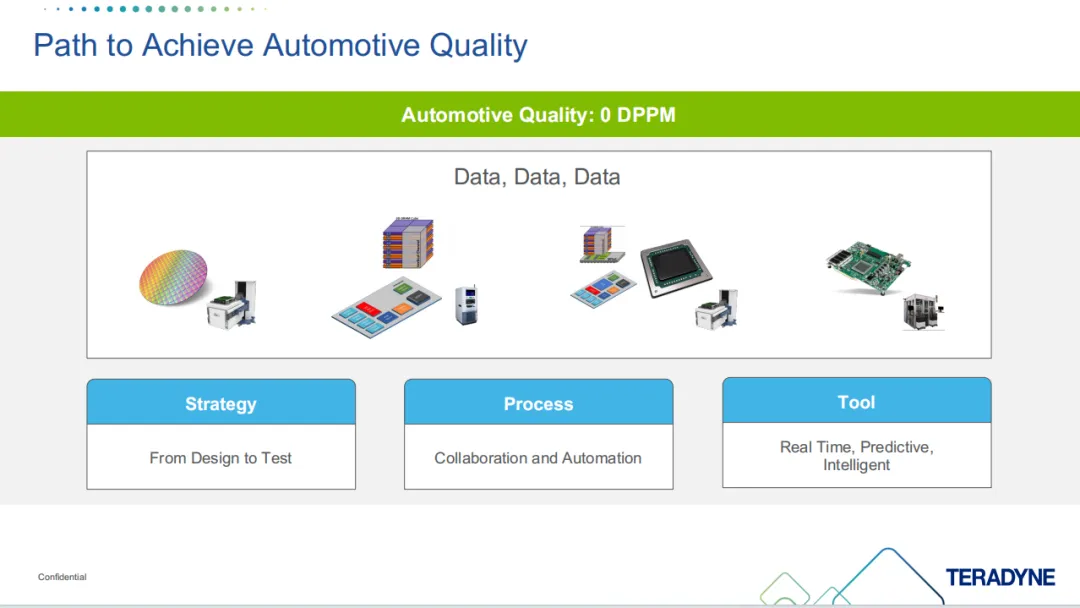 Path to Achieve Automotive Quality

Automotive Quality: 0 DPPM

Data, Data, Data

Strategy

From Design to Test

Process

Collaboration and Automation

Tool

Real Time, Predictive, Intelligent

Confidential

TERADYNE